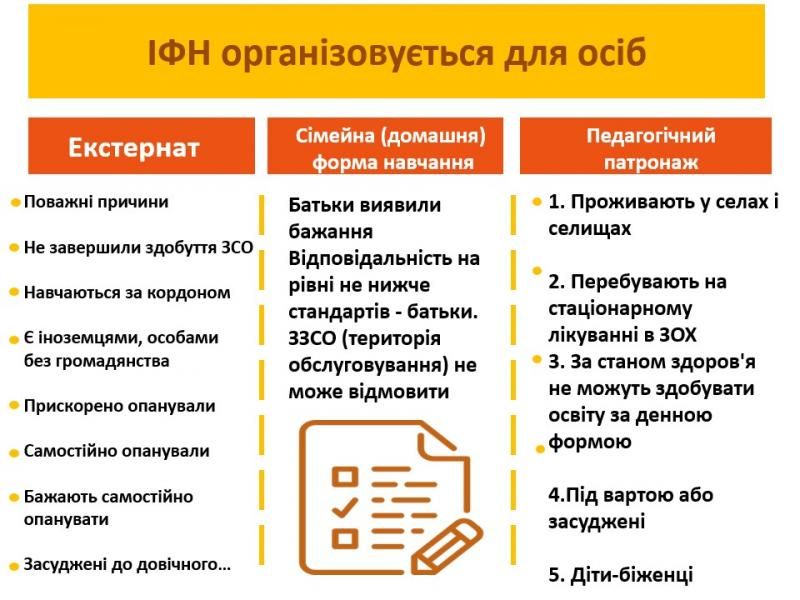 ІФН організовується для осіб

Екстернат

Поважні причини

Не завершили здобуття ЗСО

Навчаються за кордоном

Є іноземцями, особами без громадянства

Прискорено опанували

Самостійно опанували

Бажають самостійно опанувати

Засуджені до довічного...

Сімейна (домашня) форма навчання

Батьки виявили бажання
Відповідальність на рівні не нижче стандартів - батьки.
ЗЗСО (територія обслуговування) не може відмовити

Педагогічний патронаж

1. Проживають у селах і селищах

2. Перебувають на стаціонарному лікуванні в ЗОХ

3. За станом здоров'я не можуть здобувати освіту за денною формою

4.Під вартою або засуджені

5. Діти-біженці